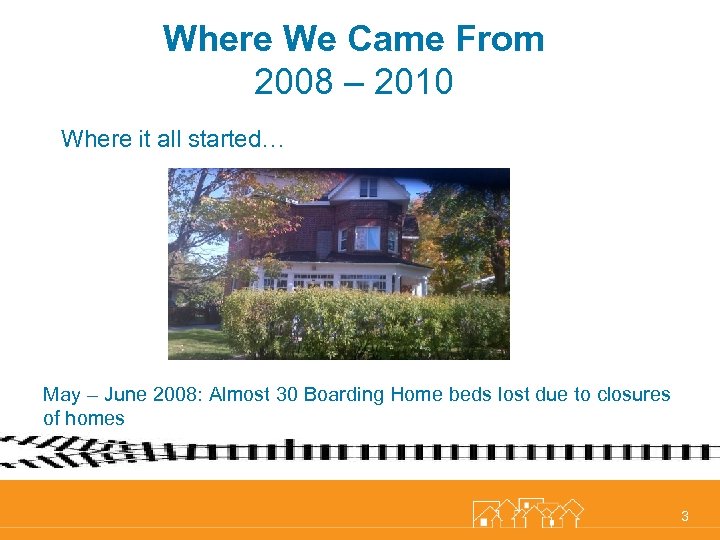 Where We Came From
2008 – 2010

Where it all started…

May – June 2008: Almost 30 Boarding Home beds lost due to closures of homes

3